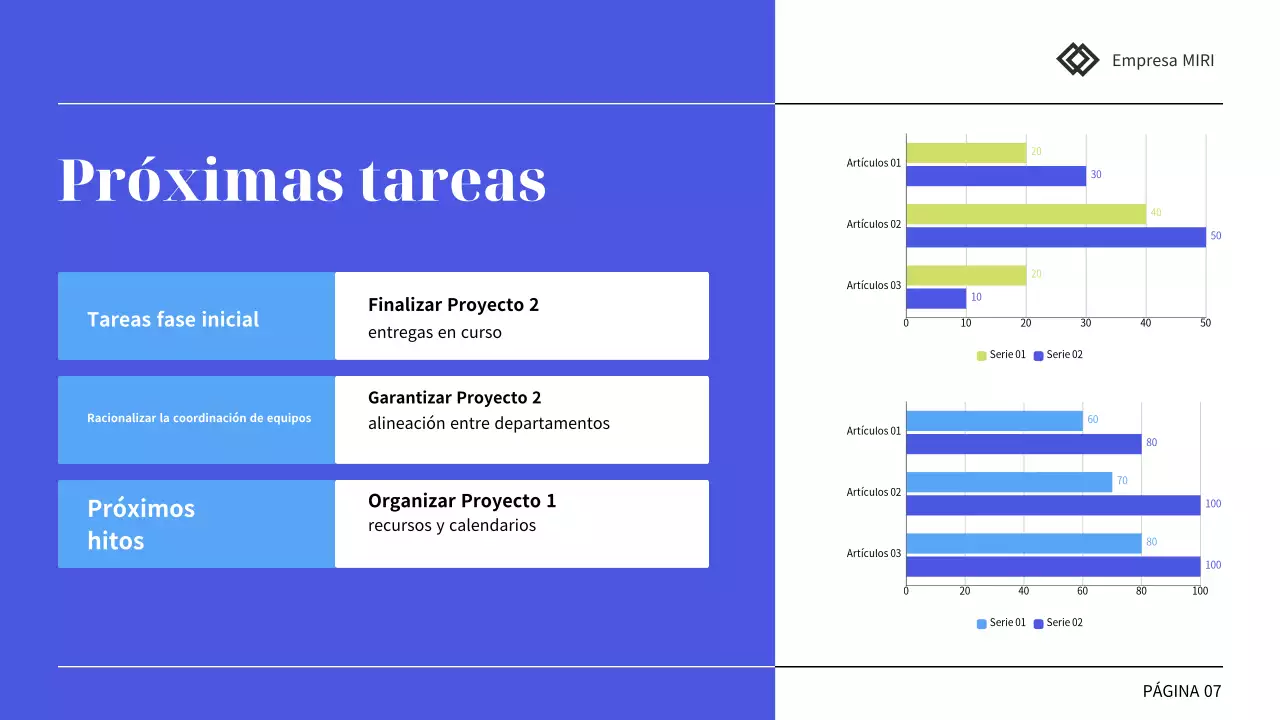 Empresa MIRI

Próximas tareas

Tareas fase inicial

Finalizar Proyecto 2
entregas en curso

Racionalizar la coordinación de equipos

Garantizar Proyecto 2
alineación entre departamentos

Próximos hitos

Organizar Proyecto 1
recursos y calendarios

Artículos 01
20
30
Artículos 02
40
50
Artículos 03
20
10
0 10 20 30 40 50
Serie 01 Serie 02

Artículos 01
60
80
Artículos 02
70
100
Artículos 03
80
100
0 20 40 60 80 100
Serie 01 Serie 02

PÁGINA 07